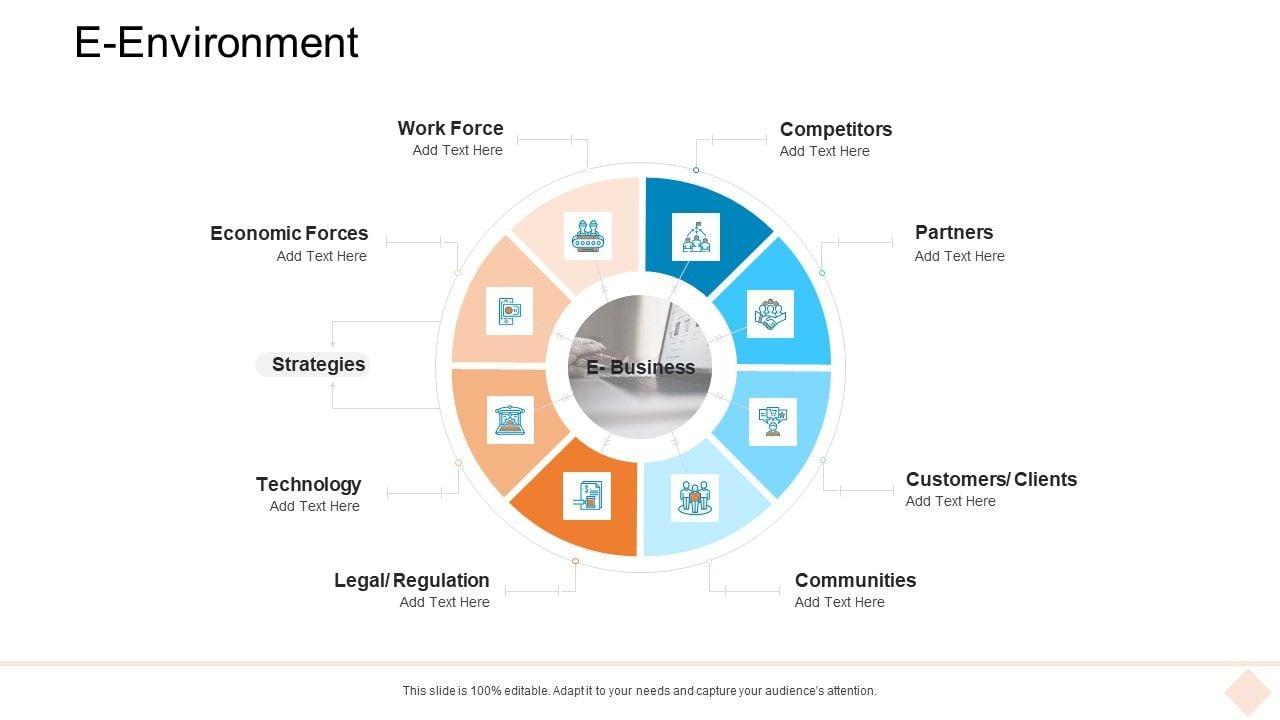 E-Environment

Work Force
Add Text Here

Competitors
Add Text Here

Economic Forces
Add Text Here

Partners
Add Text Here

Strategies

E- Business

Technology
Add Text Here

Customers/ Clients
Add Text Here

Legal/ Regulation
Add Text Here

Communities
Add Text Here

This slide is 100% editable. Adapt it to your needs and capture your audience's attention.